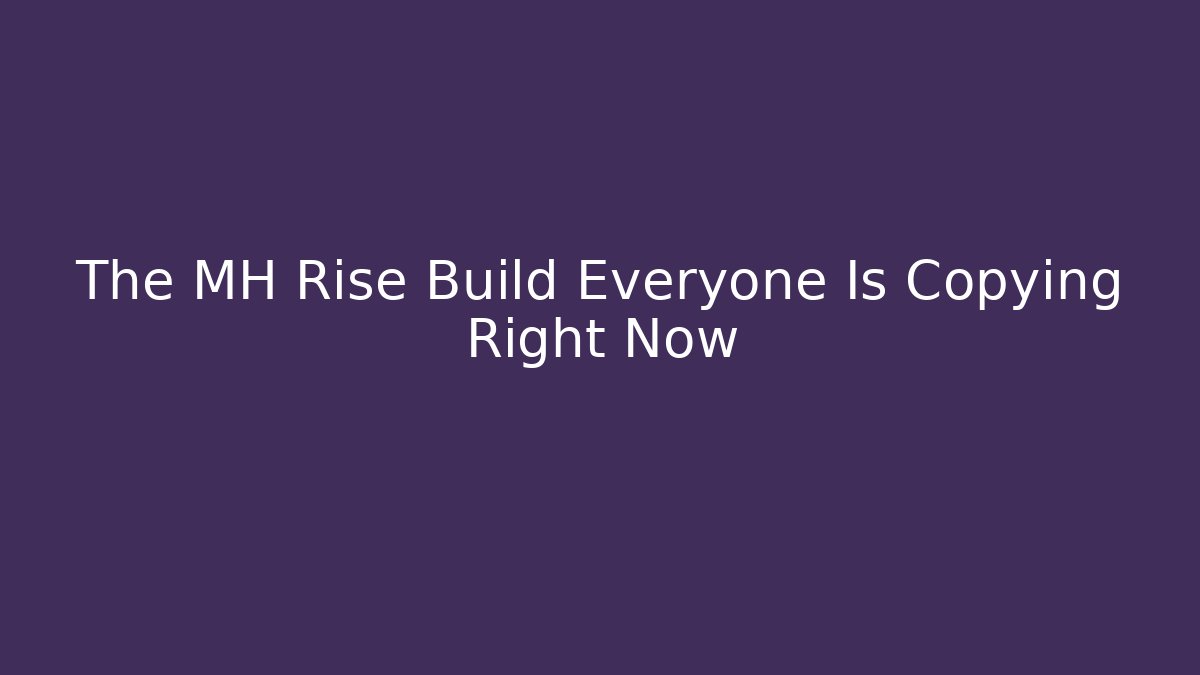 The MH Rise Build Everyone Is Copying Right Now